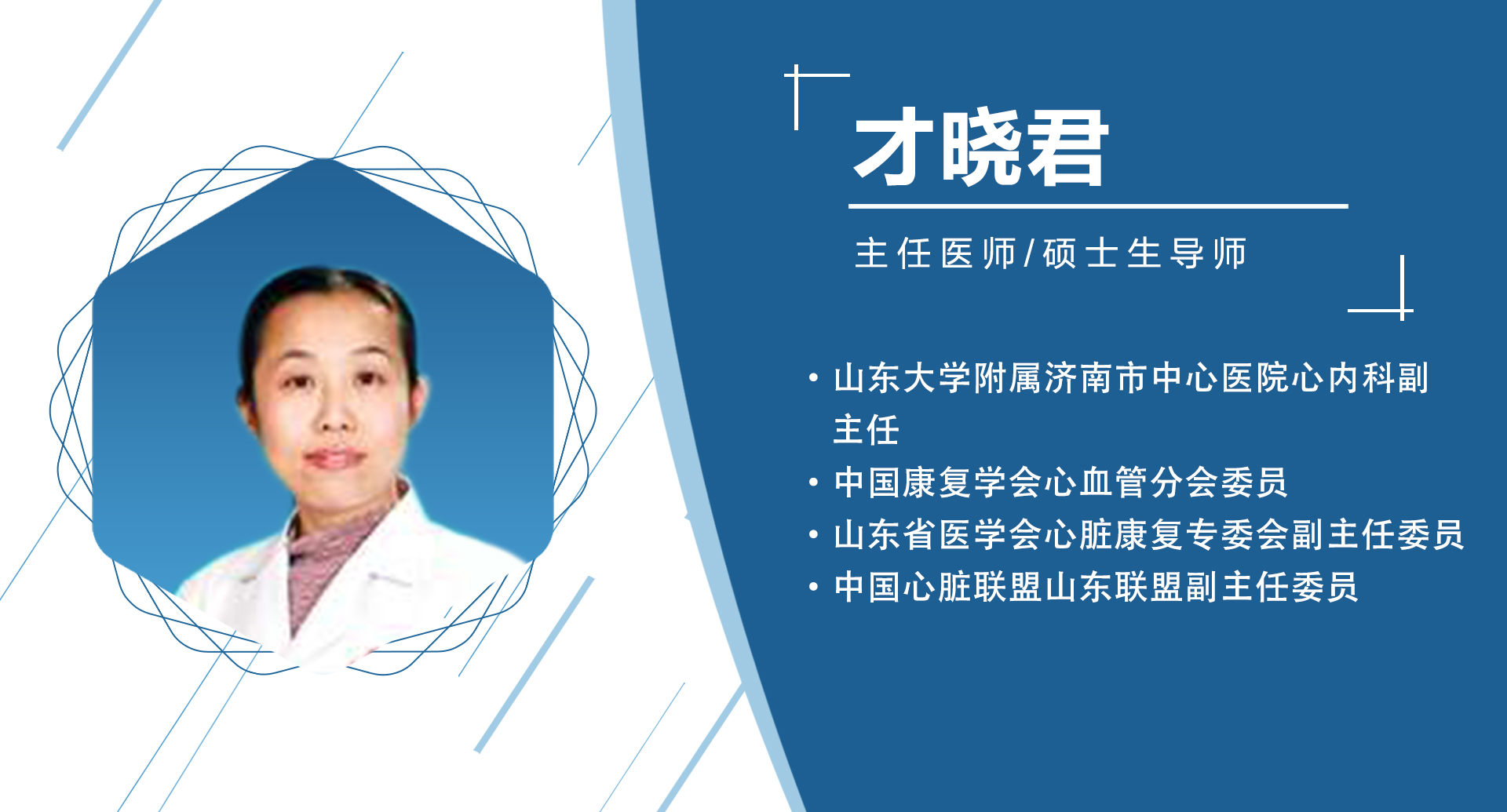 才晓君

主任医师/硕士生导师

• 山东大学附属济南市中心医院心内科副主任
• 中国康复学会心血管分会委员
• 山东省医学会心脏康复专委会副主任委员
• 中国心脏联盟山东联盟副主任委员